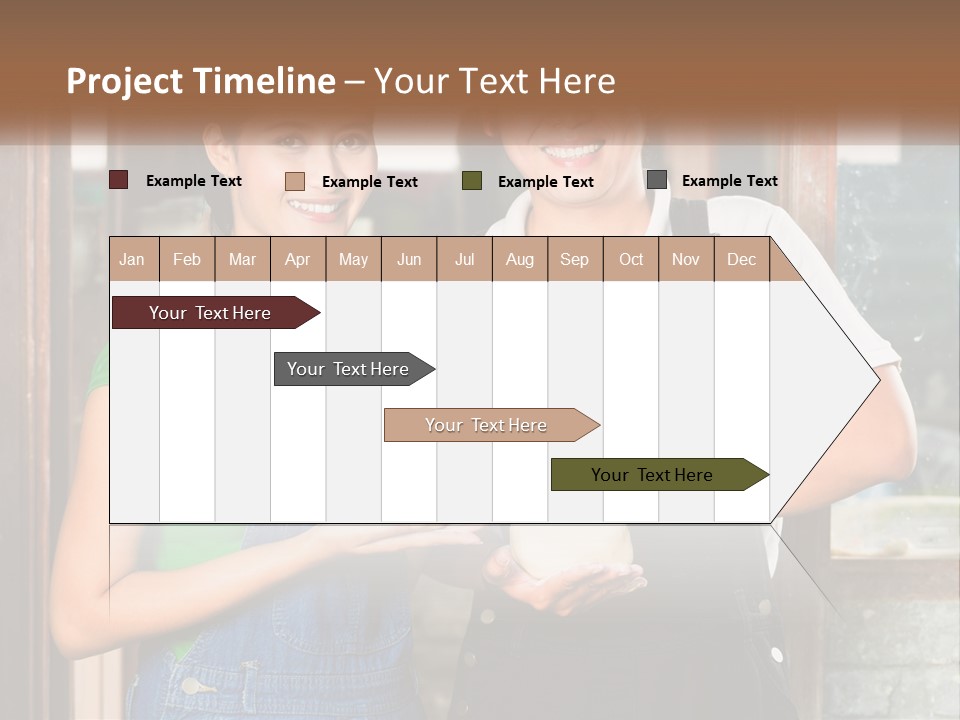 Project Timeline – Your Text Here

Example Text
Example Text
Example Text
Example Text

| Jan | Feb | Mar | Apr | May | Jun | Jul | Aug | Sep | Oct | Nov | Dec |
|---|---|---|---|---|---|---|---|---|---|---|---|

Your Text Here

Your Text Here

Your Text Here

Your Text Here